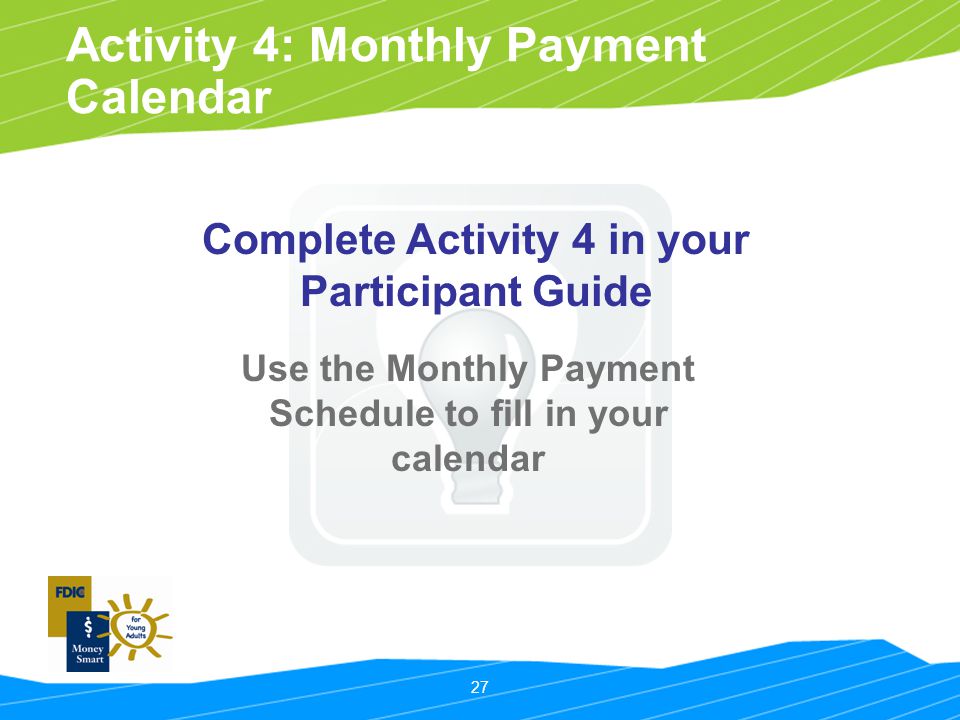 Activity 4: Monthly Payment Calendar

Complete Activity 4 in your Participant Guide

Use the Monthly Payment Schedule to fill in your calendar

FDIC

$

Money Smart

for Young Adults

27